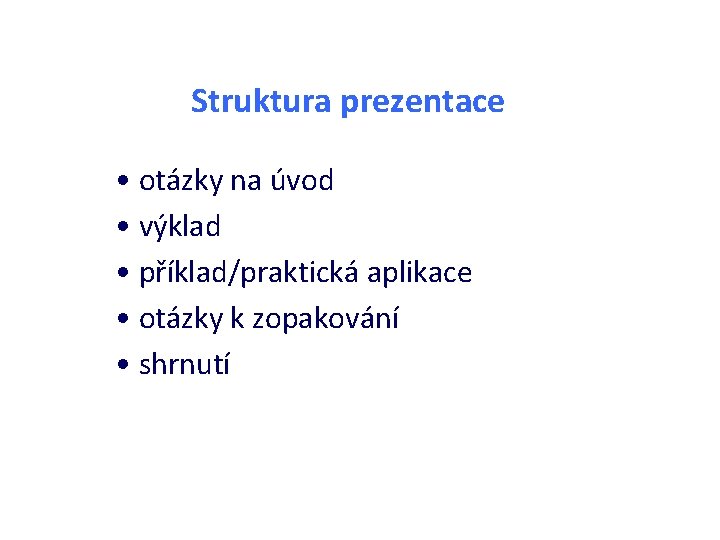 Struktura prezentace

• otázky na úvod
• výklad
• příklad/praktická aplikace
• otázky k zopakování
• shrnutí